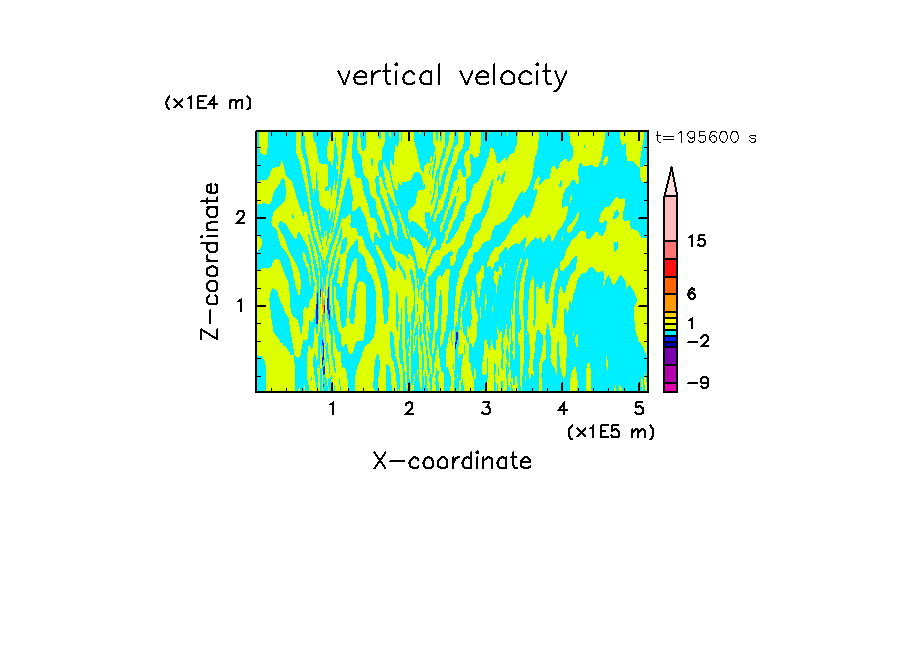 vertical velocity

(x1E4 m)

t=195600 s

Z-coordinate

2

1

15

6

1

−2

−9

1 2 3 4 5

(x1E5 m)

X-coordinate